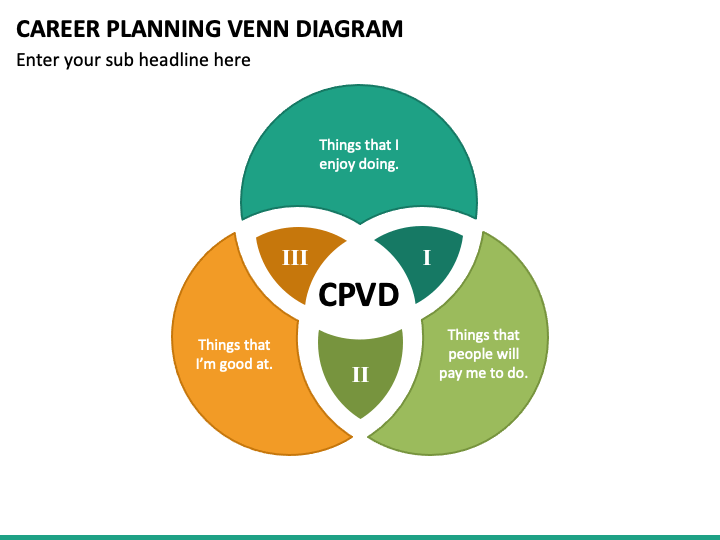 CAREER PLANNING VENN DIAGRAM

Enter your sub headline here

Things that I enjoy doing.

III

I

CPVD

Things that I'm good at.

II

Things that people will pay me to do.